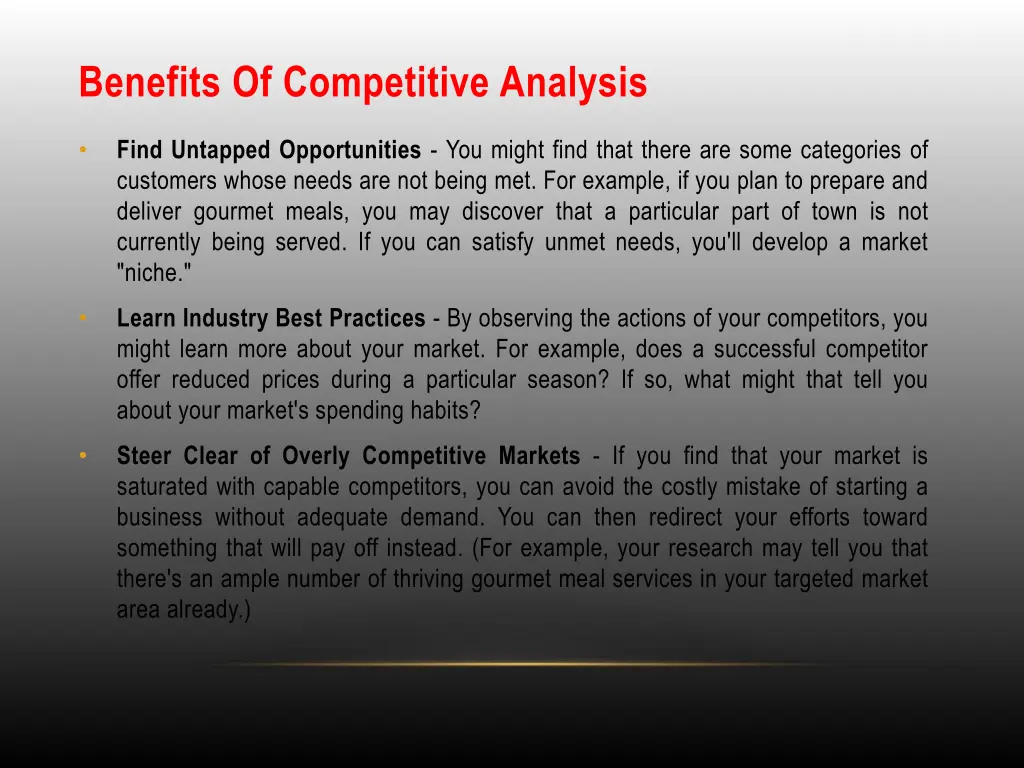 Benefits Of Competitive Analysis

• Find Untapped Opportunities - You might find that there are some categories of customers whose needs are not being met. For example, if you plan to prepare and deliver gourmet meals, you may discover that a particular part of town is not currently being served. If you can satisfy unmet needs, you'll develop a market "niche."

• Learn Industry Best Practices - By observing the actions of your competitors, you might learn more about your market. For example, does a successful competitor offer reduced prices during a particular season? If so, what might that tell you about your market's spending habits?

• Steer Clear of Overly Competitive Markets - If you find that your market is saturated with capable competitors, you can avoid the costly mistake of starting a business without adequate demand. You can then redirect your efforts toward something that will pay off instead. (For example, your research may tell you that there's an ample number of thriving gourmet meal services in your targeted market area already.)